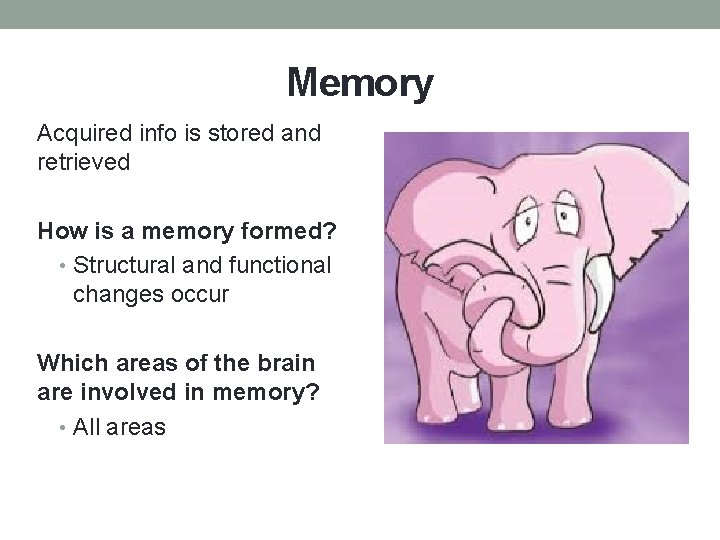 Memory

Acquired info is stored and retrieved

How is a memory formed?

• Structural and functional changes occur

Which areas of the brain are involved in memory?

• All areas